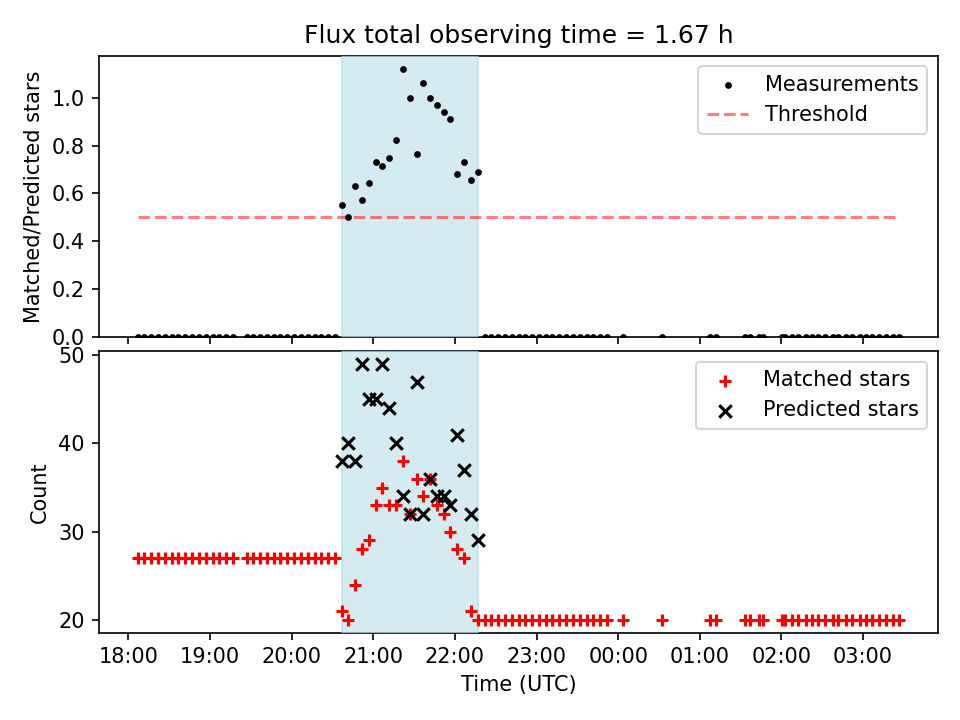 Flux total observing time = 1.67 h

Matched/Predicted stars
1.0
0.8
0.6
0.4
0.2
0.0

Measurements
Threshold

Count
50
40
30
20

Matched stars
Predicted stars

18:00 19:00 20:00 21:00 22:00 23:00 00:00 01:00 02:00 03:00
Time (UTC)